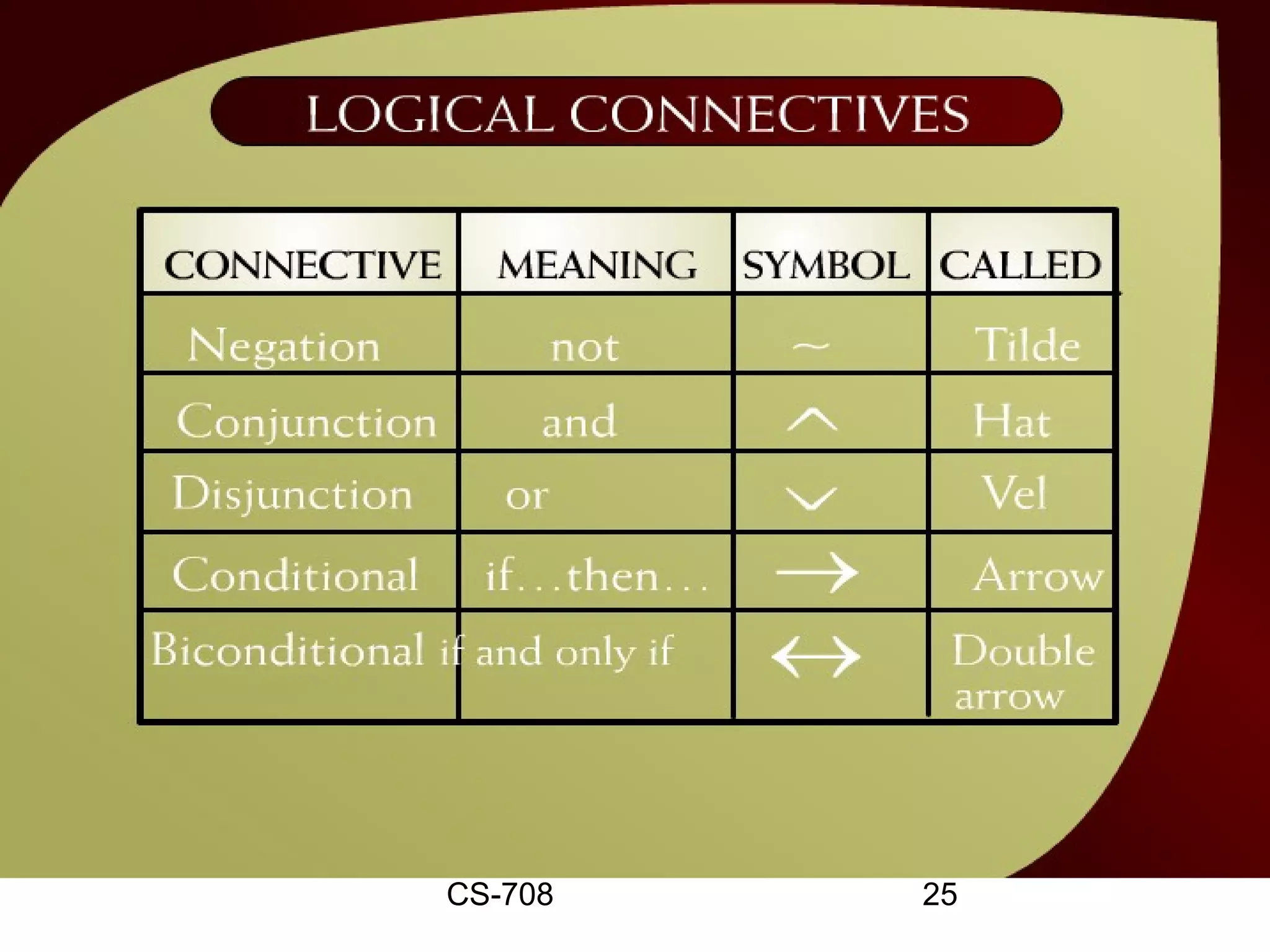 LOGICAL CONNECTIVES

| CONNECTIVE | MEANING | SYMBOL | CALLED |
|---|---|---|---|
| Negation | not | $\sim$ | Tilde |
| Conjunction | and | $\wedge$ | Hat |
| Disjunction | or | $\vee$ | Vel |
| Conditional | if…then… | $\rightarrow$ | Arrow |
| Biconditional | if and only if | $\leftrightarrow$ | Double arrow |

CS-708

25